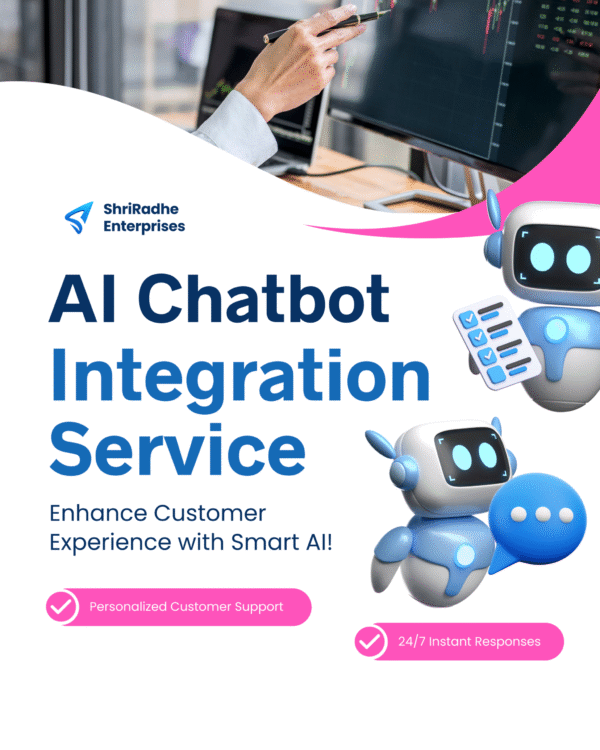 ShriRadhe Enterprises

AI Chatbot Integration Service

Enhance Customer Experience with Smart AI!

Personalized Customer Support

24/7 Instant Responses